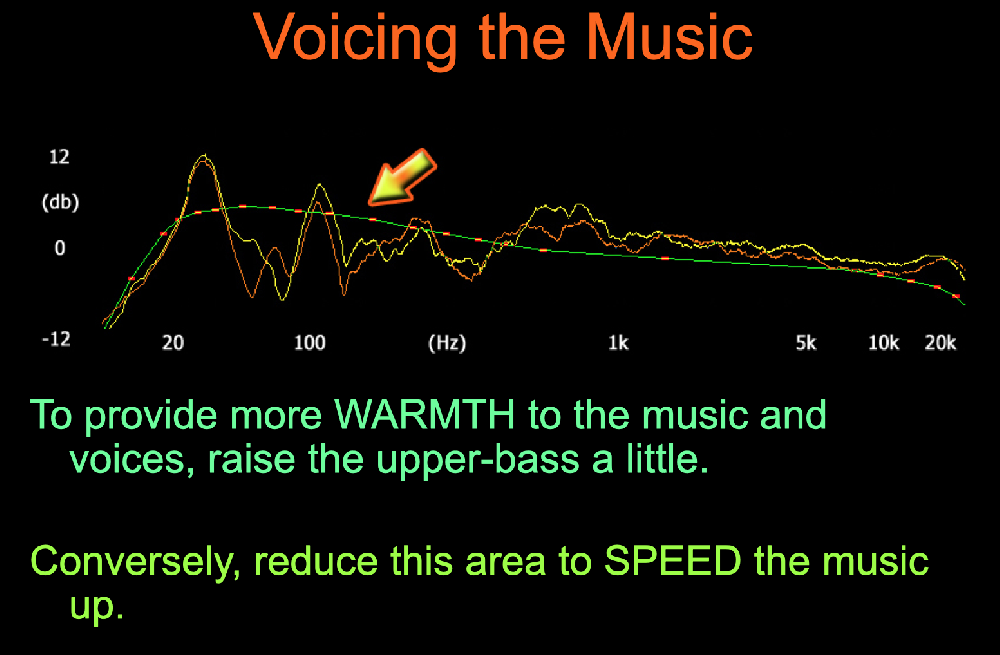 Voicing the Music

12
(db)
0
-12

20
100
(Hz)
1k
5k
10k
20k

To provide more WARMTH to the music and voices, raise the upper-bass a little.

Conversely, reduce this area to SPEED the music up.